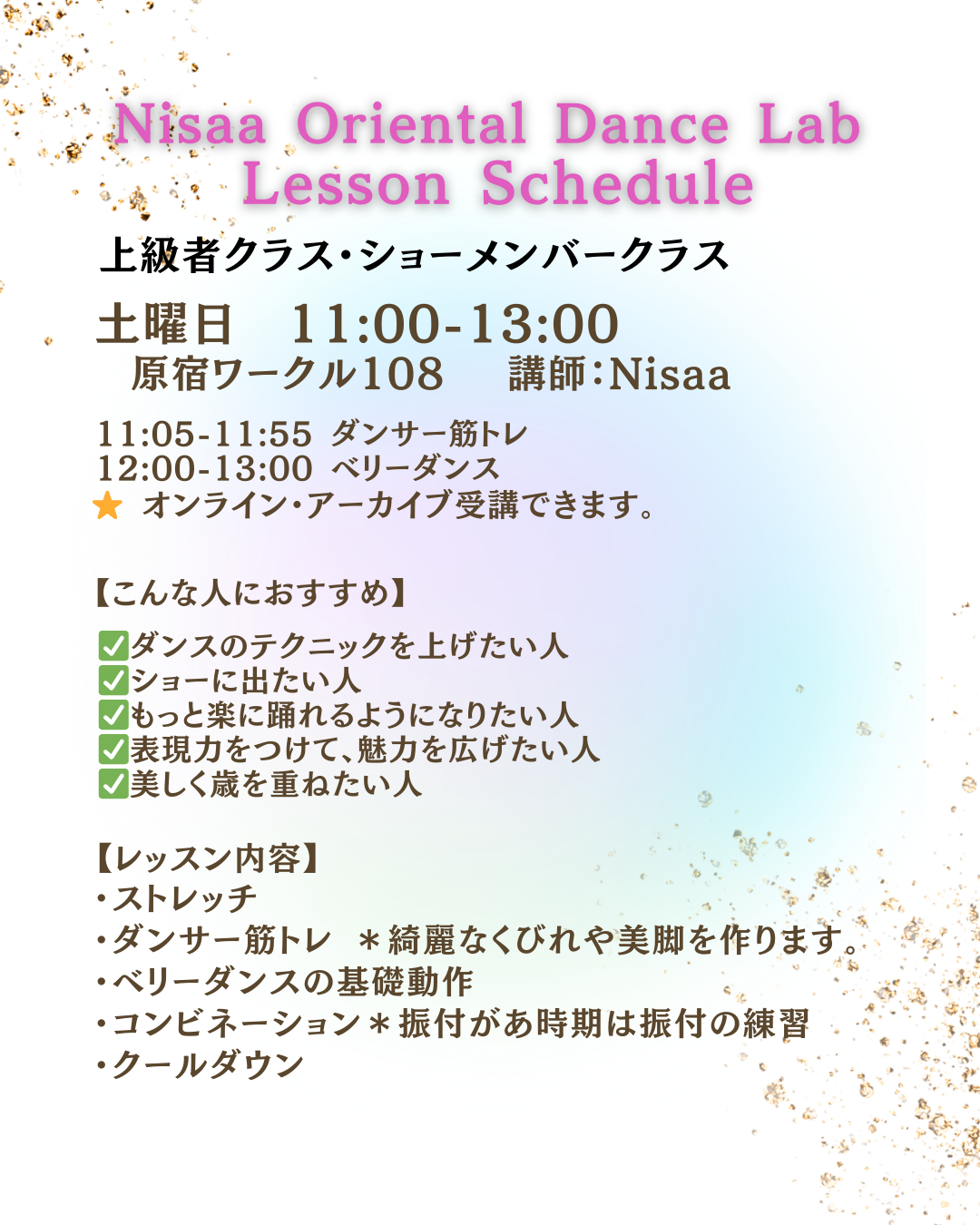 Nisaa Oriental Dance Lab
Lesson Schedule

上級者クラス・ショーメンバークラス

土曜日　11:00-13:00
原宿ワークル108　講師:Nisaa

11:05-11:55 ダンサー筋トレ
12:00-13:00 ベリーダンス
★ オンライン・アーカイブ受講できます。

【こんな人におすすめ】

✅ダンスのテクニックを上げたい人
✅ショーに出たい人
✅もっと楽に踊れるようになりたい人
✅表現力をつけて、魅力を広げたい人
✅美しく歳を重ねたい人

【レッスン内容】
・ストレッチ
・ダンサー筋トレ　＊綺麗なくびれや美脚を作ります。
・ベリーダンスの基礎動作
・コンビネーション＊振付があ時期は振付の練習
・クールダウン